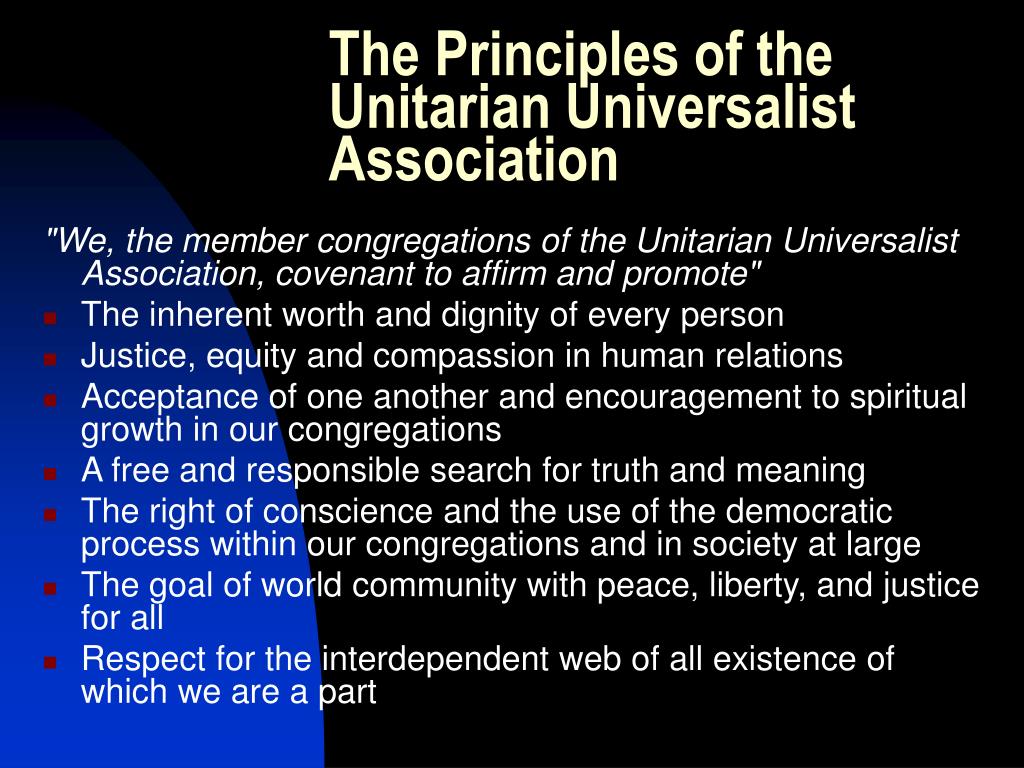 The Principles of the Unitarian Universalist Association

"We, the member congregations of the Unitarian Universalist Association, covenant to affirm and promote"

- The inherent worth and dignity of every person
- Justice, equity and compassion in human relations
- Acceptance of one another and encouragement to spiritual growth in our congregations
- A free and responsible search for truth and meaning
- The right of conscience and the use of the democratic process within our congregations and in society at large
- The goal of world community with peace, liberty, and justice for all
- Respect for the interdependent web of all existence of which we are a part